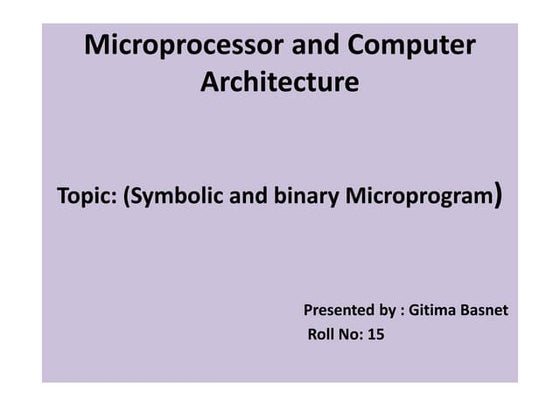 Microprocessor and Computer Architecture

Topic: (Symbolic and binary Microprogram)

Presented by : Gitima Basnet
Roll No: 15